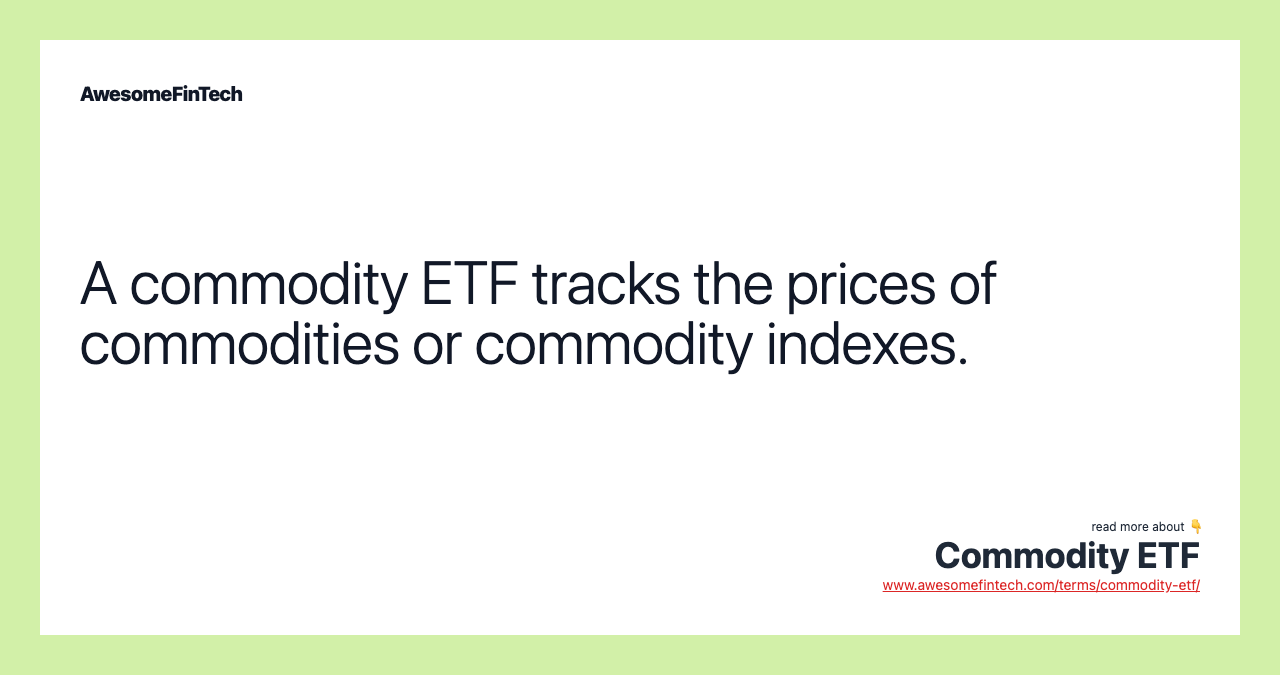 AwesomeFinTech

A commodity ETF tracks the prices of commodities or commodity indexes.

read more about 👇
Commodity ETF
www.awesomefintech.com/terms/commodity-etf/